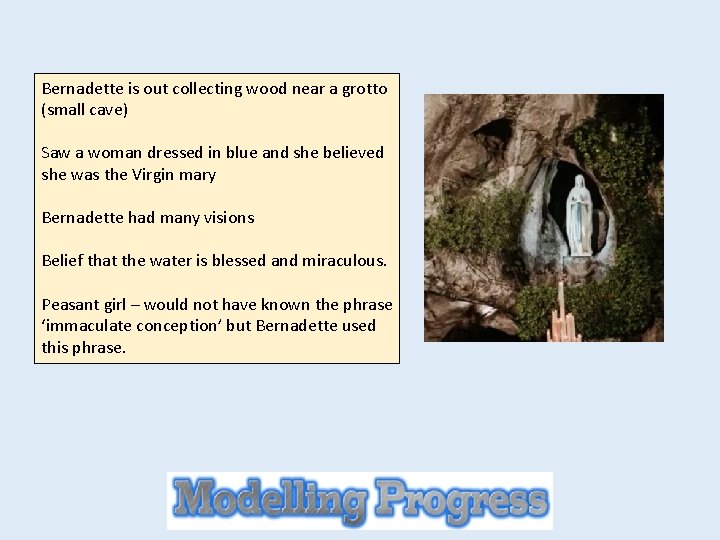 Bernadette is out collecting wood near a grotto (small cave)

Saw a woman dressed in blue and she believed she was the Virgin mary

Bernadette had many visions

Belief that the water is blessed and miraculous.

Peasant girl – would not have known the phrase ‘immaculate conception’ but Bernadette used this phrase.

Modelling Progress